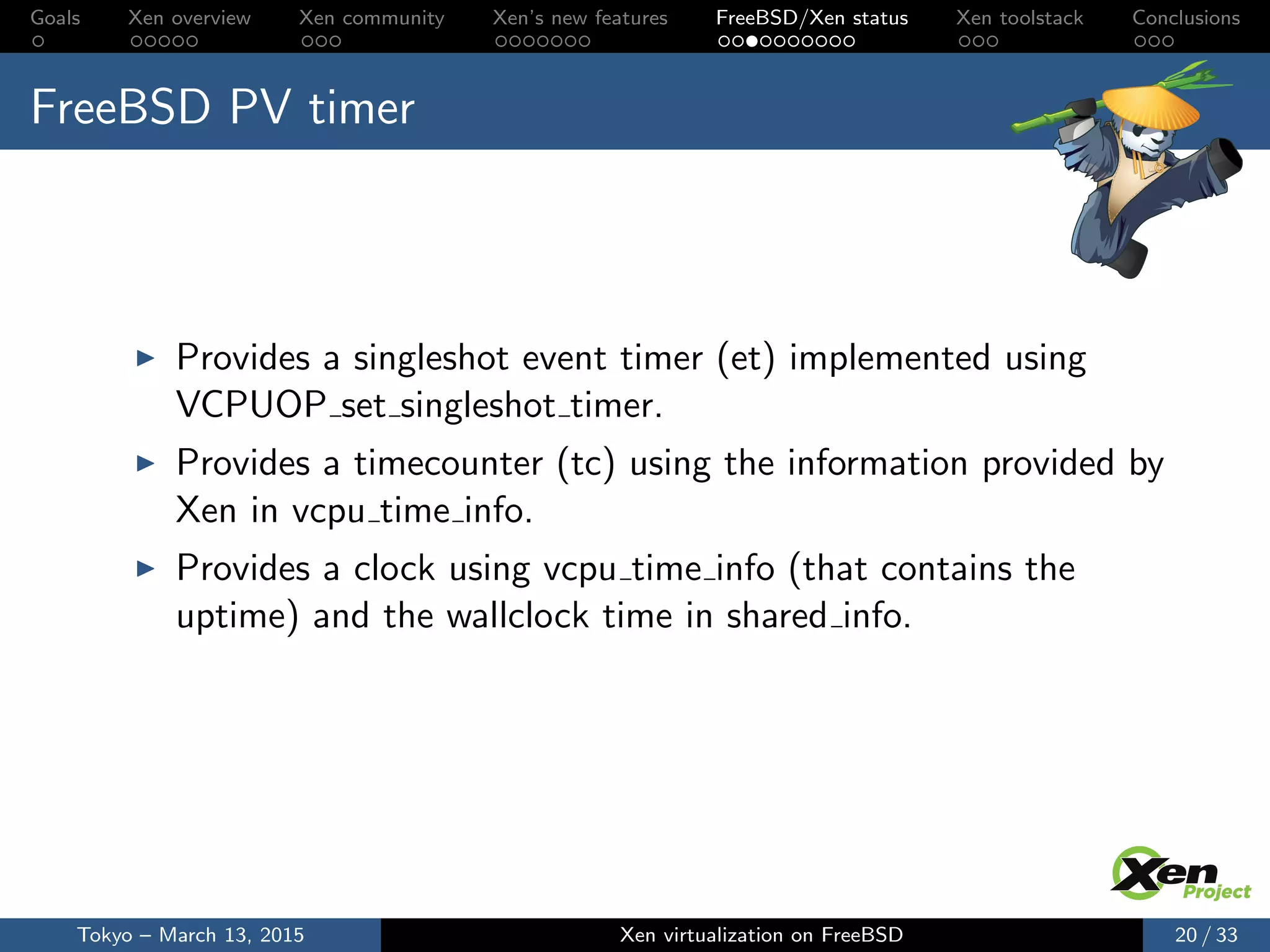 Goals Xen overview Xen community Xen's new features FreeBSD/Xen status Xen toolstack Conclusions

FreeBSD PV timer

▶ Provides a singleshot event timer (et) implemented using VCPUOP_set_singleshot_timer.

▶ Provides a timecounter (tc) using the information provided by Xen in vcpu_time_info.

▶ Provides a clock using vcpu_time_info (that contains the uptime) and the wallclock time in shared_info.

Xen Project

Tokyo – March 13, 2015 Xen virtualization on FreeBSD 20 / 33